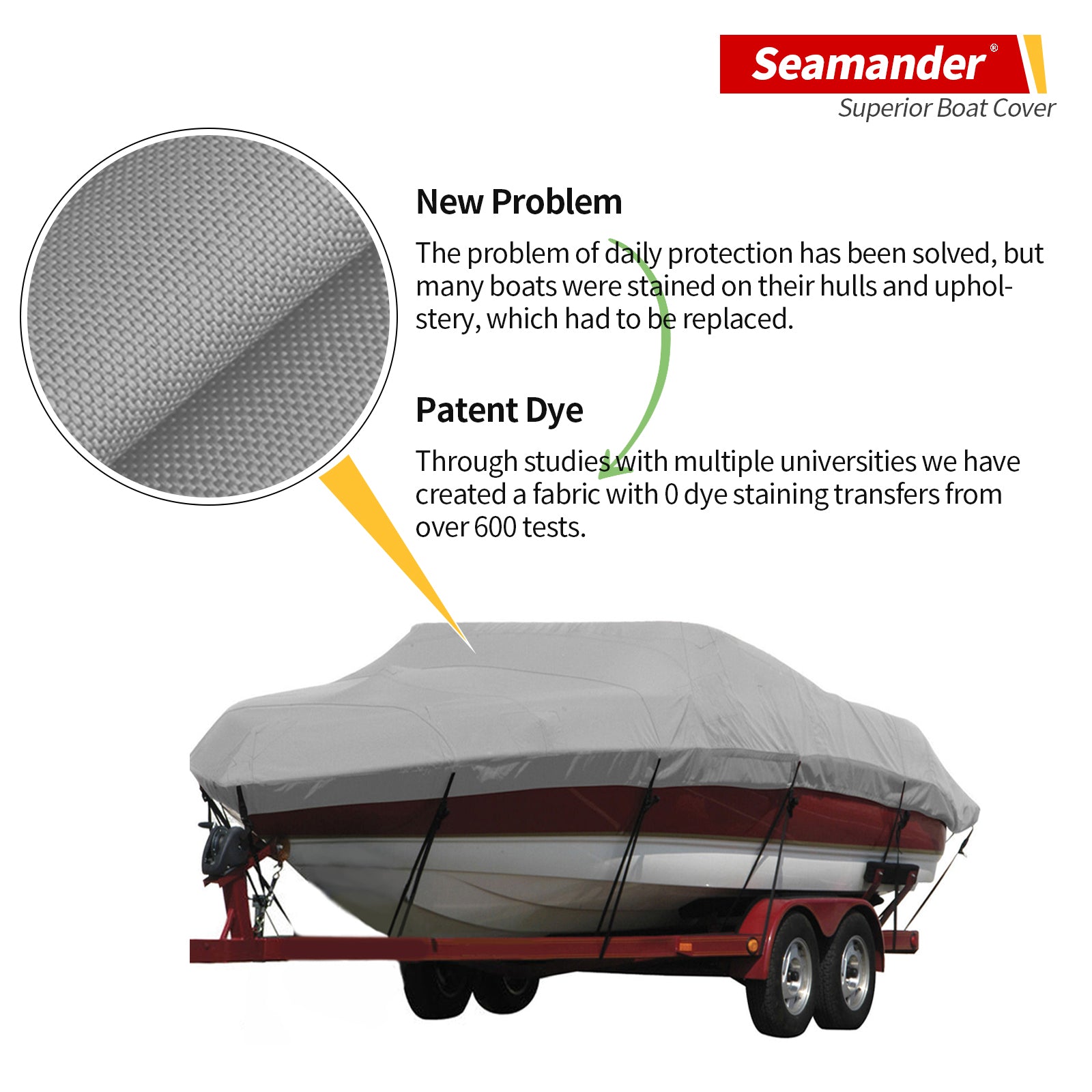 Seamander®
Superior Boat Cover

New Problem

The problem of daily protection has been solved, but many boats were stained on their hulls and upholstery, which had to be replaced.

Patent Dye

Through studies with multiple universities we have created a fabric with 0 dye staining transfers from over 600 tests.